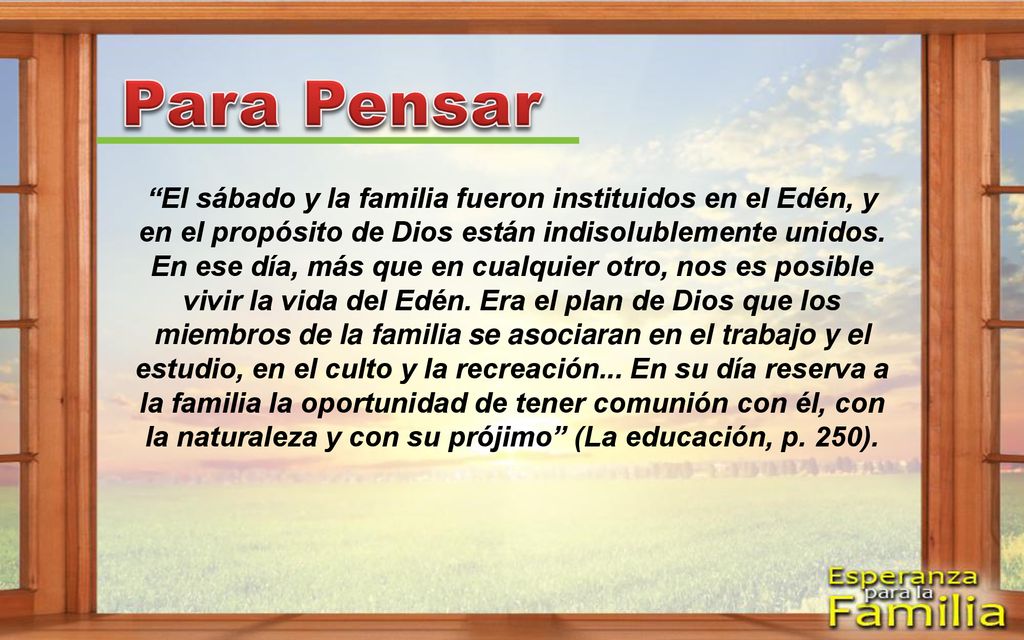 Para Pensar

“El sábado y la familia fueron instituidos en el Edén, y en el propósito de Dios están indisolublemente unidos. En ese día, más que en cualquier otro, nos es posible vivir la vida del Edén. Era el plan de Dios que los miembros de la familia se asociaran en el trabajo y el estudio, en el culto y la recreación... En su día reserva a la familia la oportunidad de tener comunión con él, con la naturaleza y con su prójimo” (La educación, p. 250).

Esperanza para la Familia